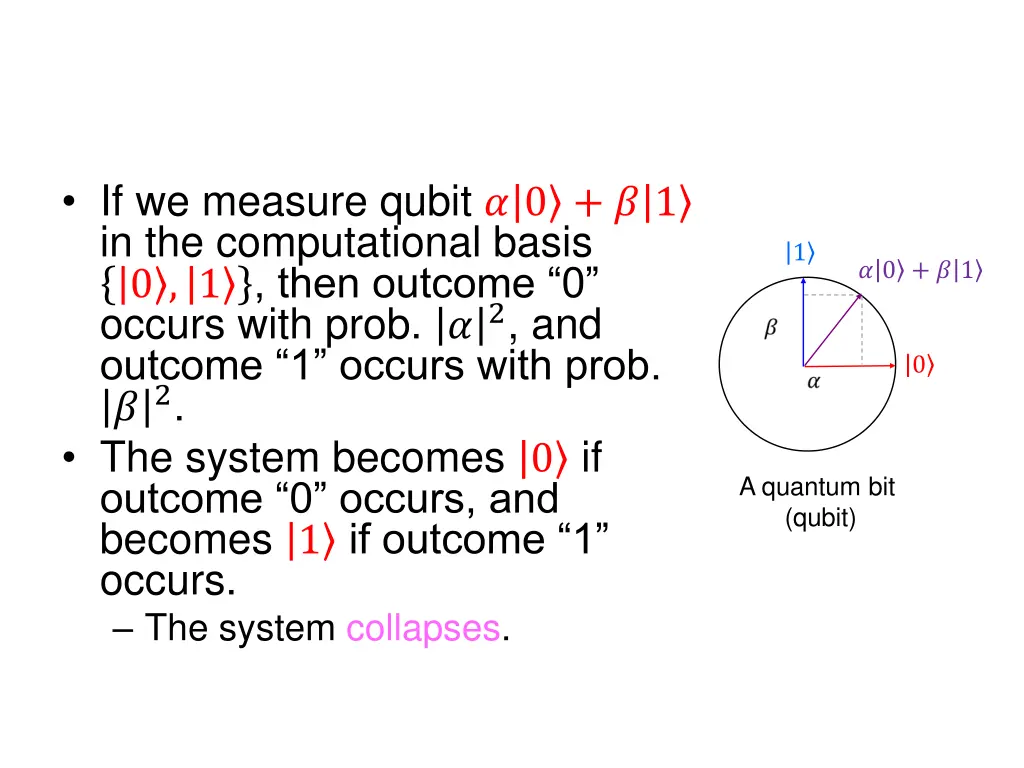 • If we measure qubit $\alpha|0\rangle + \beta|1\rangle$ in the computational basis $\{|0\rangle, |1\rangle\}$, then outcome “0” occurs with prob. $|\alpha|^2$, and outcome “1” occurs with prob. $|\beta|^2$.
• The system becomes $|0\rangle$ if outcome “0” occurs, and becomes $|1\rangle$ if outcome “1” occurs.
– The system collapses.

$|1\rangle$
$\alpha|0\rangle + \beta|1\rangle$
$\beta$
$|0\rangle$
$\alpha$

A quantum bit (qubit)